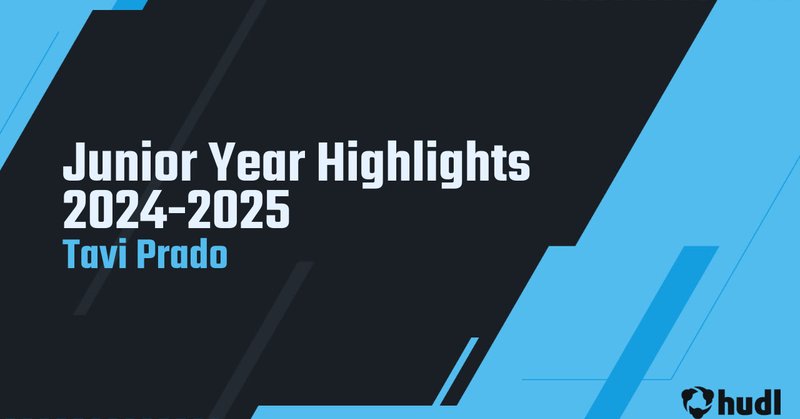 Junior Year Highlights 2024-2025
Tavi Prado

hudl